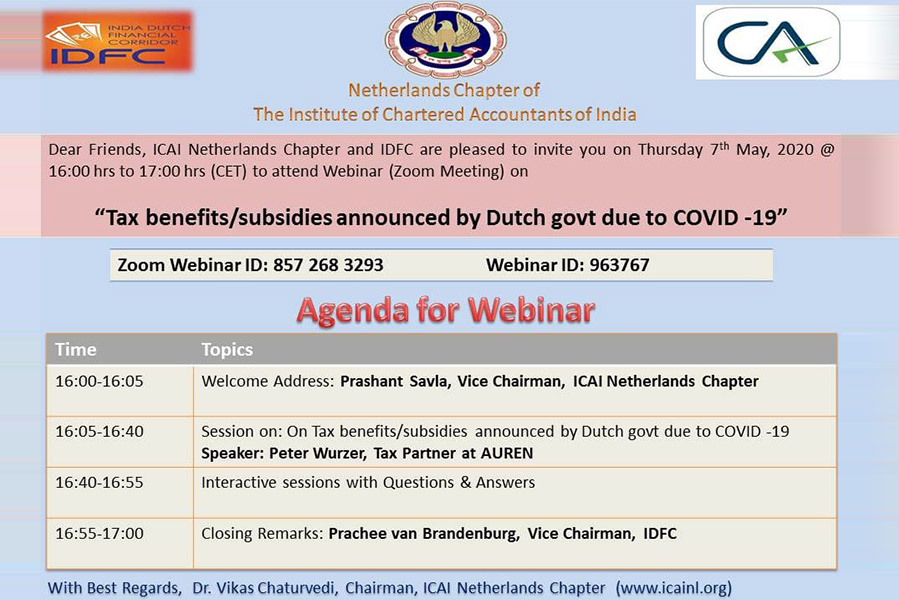 INDIA DUTCH FINANCIAL CORRIDOR
IDFC

CA

Netherlands Chapter of
The Institute of Chartered Accountants of India

Dear Friends, ICAI Netherlands Chapter and IDFC are pleased to invite you on Thursday 7$^{th}$ May, 2020 @ 16:00 hrs to 17:00 hrs (CET) to attend Webinar (Zoom Meeting) on

"Tax benefits/subsidies announced by Dutch govt due to COVID -19"

Zoom Webinar ID: 857 268 3293 Webinar ID: 963767

Agenda for Webinar

| Time | Topics |
|---|---|
| 16:00-16:05 | Welcome Address: Prashant Savla, Vice Chairman, ICAI Netherlands Chapter |
| 16:05-16:40 | Session on: On Tax benefits/subsidies announced by Dutch govt due to COVID -19 Speaker: Peter Wurzer, Tax Partner at AUREN |
| 16:40-16:55 | Interactive sessions with Questions & Answers |
| 16:55-17:00 | Closing Remarks: Prachee van Brandenburg, Vice Chairman, IDFC |

With Best Regards, Dr. Vikas Chaturvedi, Chairman, ICAI Netherlands Chapter (www.icainl.org)